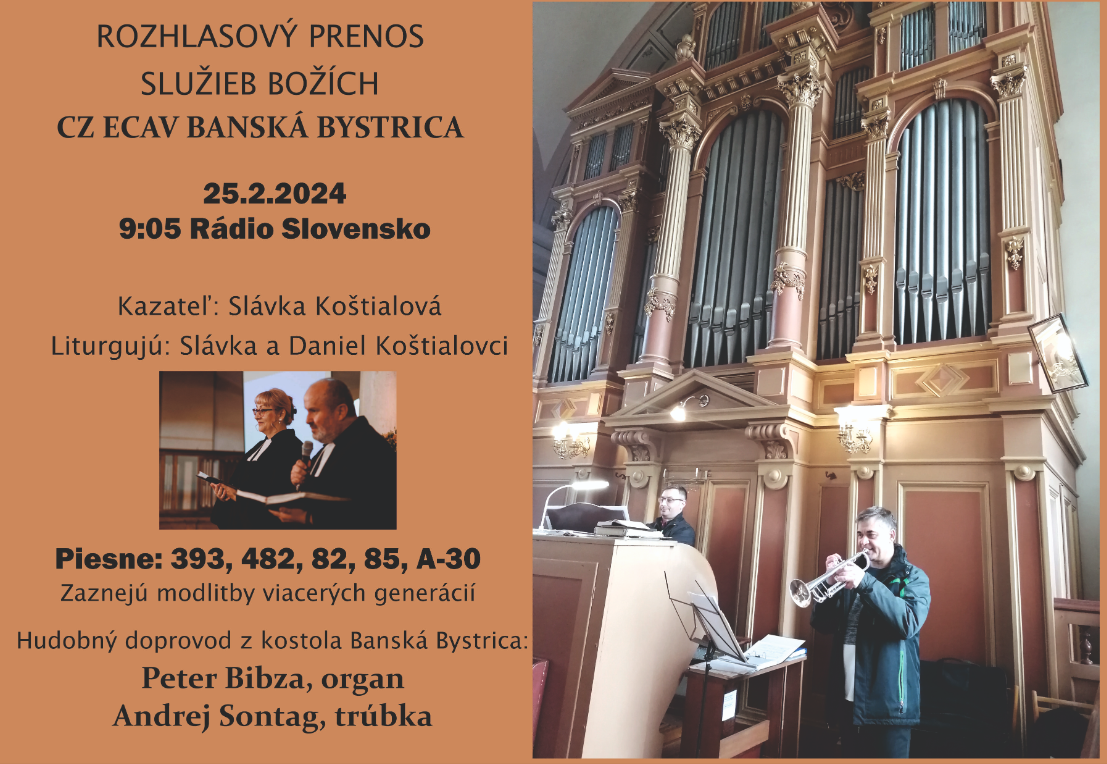 ROZHLASOVÝ PRENOS
SLUŽIEB BOŽÍCH
CZ ECAV BANSKÁ BYSTRICA

25.2.2024
9:05 Rádio Slovensko

Kazateľ: Slávka Koštialová
Liturgujú: Slávka a Daniel Koštialovci

Piesne: 393, 482, 82, 85, A-30
Zaznejú modlitby viacerých generácií

Hudobný doprovod z kostola Banská Bystrica:
Peter Bibza, organ
Andrej Sontag, trúbka